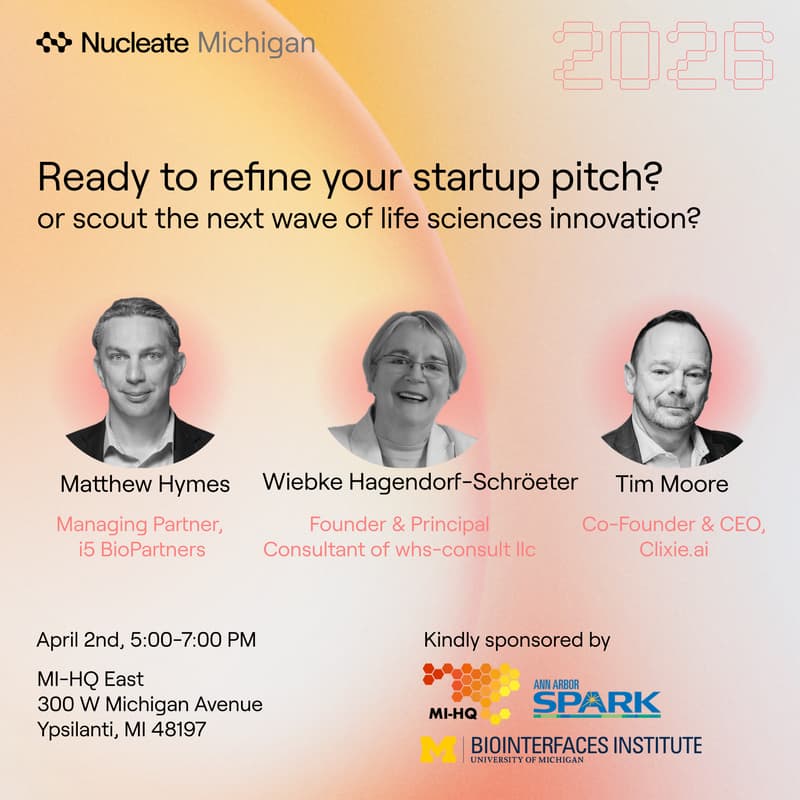 Nucleate Michigan

2026

Ready to refine your startup pitch?
or scout the next wave of life sciences innovation?

Matthew Hymes
Managing Partner, i5 BioPartners

Wiebke Hagendorf-Schröeter
Founder & Principal Consultant of whs-consult llc

Tim Moore
Co-Founder & CEO, Clixie.ai

April 2nd, 5:00-7:00 PM

MI-HQ East
300 W Michigan Avenue
Ypsilanti, MI 48197

Kindly sponsored by

MI-HQ

ANN ARBOR SPARK

M | BIOINTERFACES INSTITUTE
UNIVERSITY OF MICHIGAN